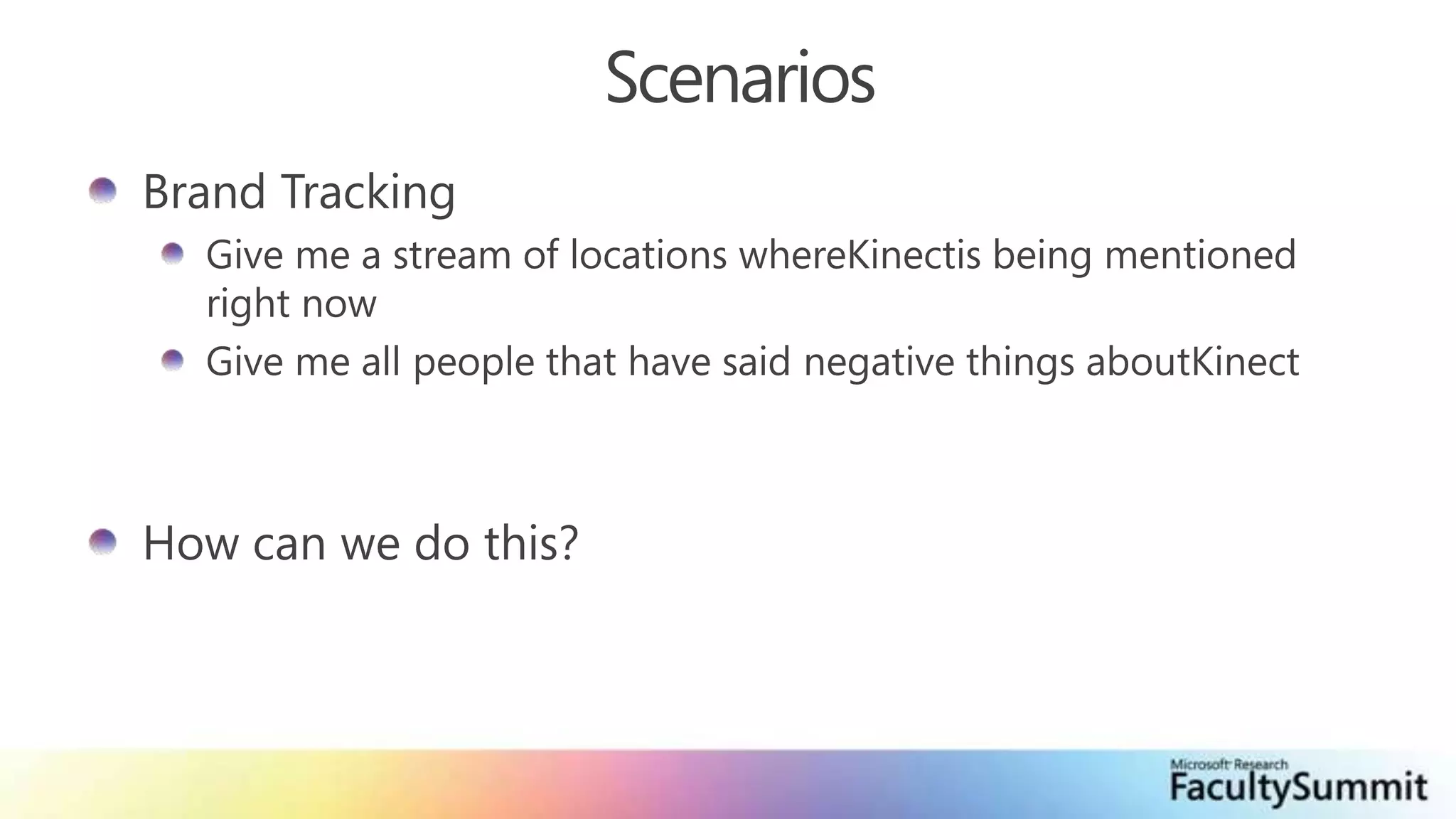 Scenarios

Brand Tracking

Give me a stream of locations whereKinectis being mentioned right now

Give me all people that have said negative things aboutKinect

How can we do this?

Microsoft Research
FacultySummit